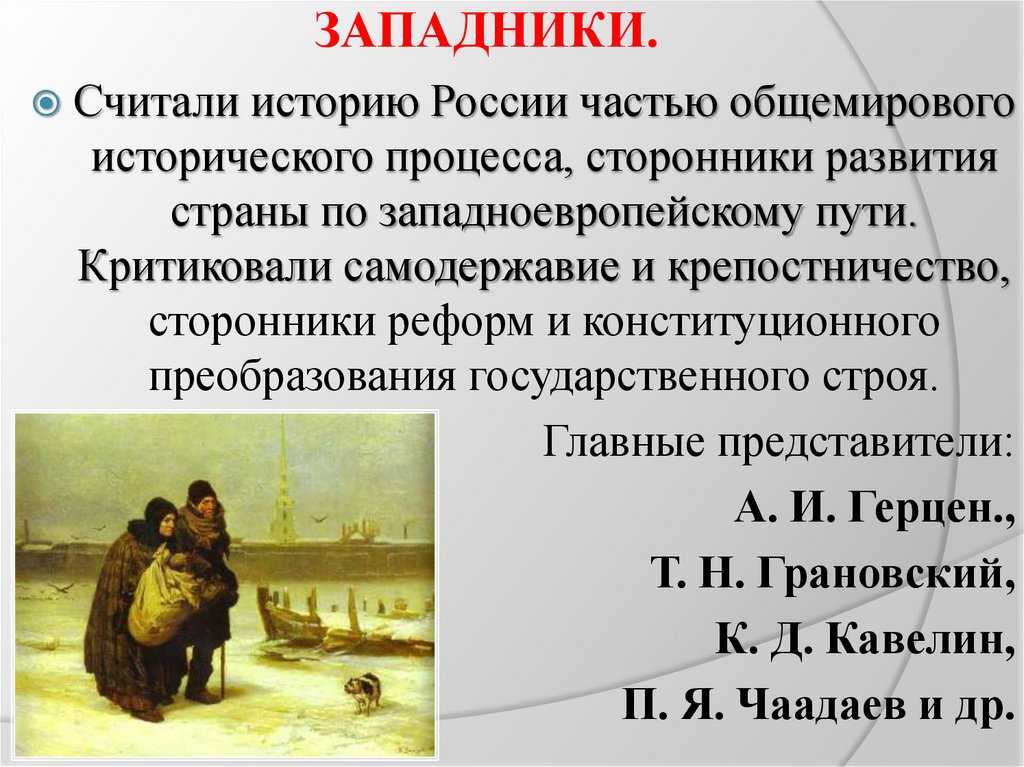 ЗАПАДНИКИ.

Считали историю России частью общемирового исторического процесса, сторонники развития страны по западноевропейскому пути. Критиковали самодержавие и крепостничество, сторонники реформ и конституционного преобразования государственного строя.

Главные представители:
А. И. Герцен.,
Т. Н. Грановский,
К. Д. Кавелин,
П. Я. Чаадаев и др.